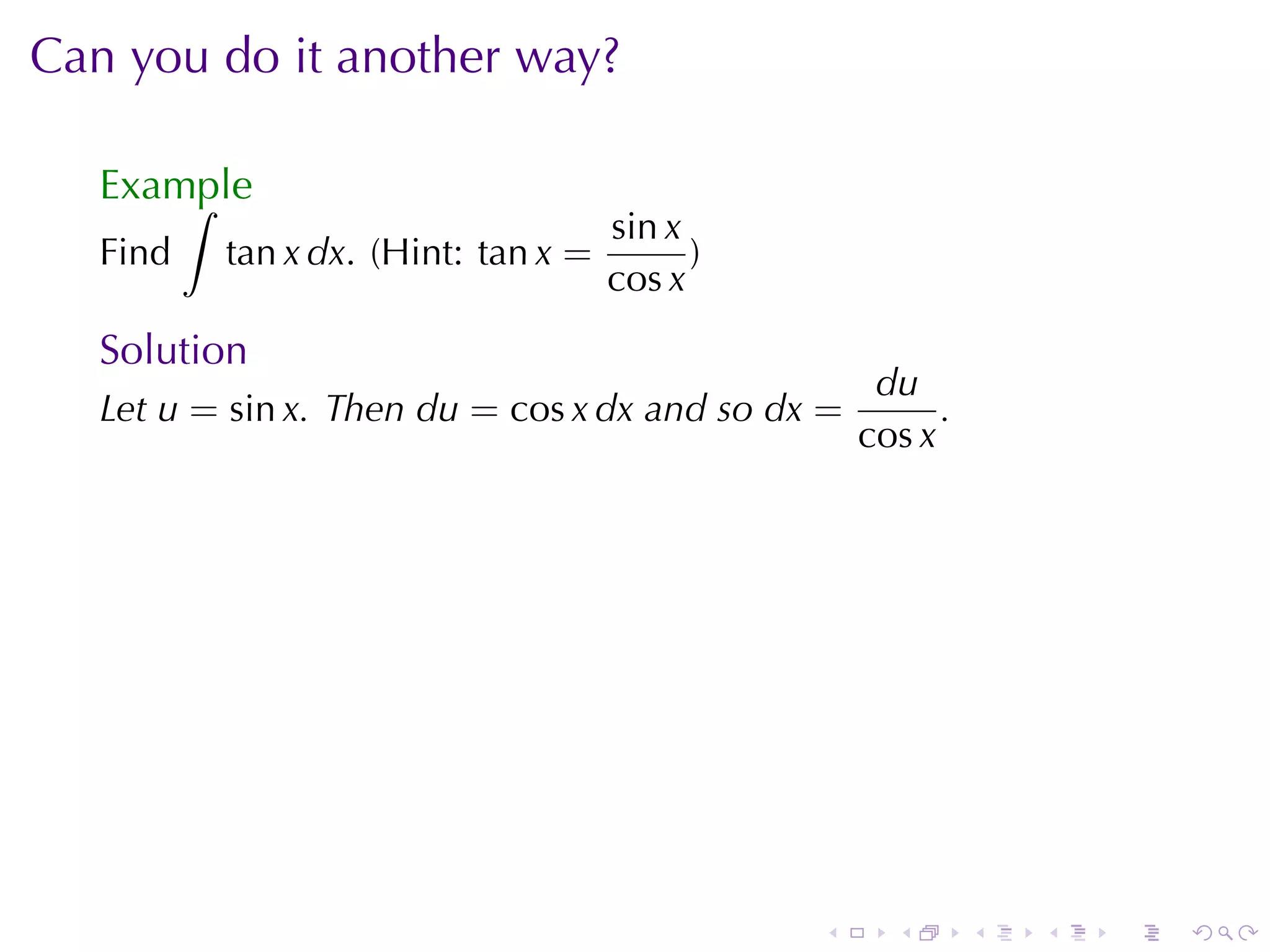 Can you do it another way?

Example

Find $\int \tan x \, dx$. (Hint: $\tan x = \frac{\sin x}{\cos x}$)

Solution

Let $u = \sin x$. Then $du = \cos x \, dx$ and so $dx = \frac{du}{\cos x}$.